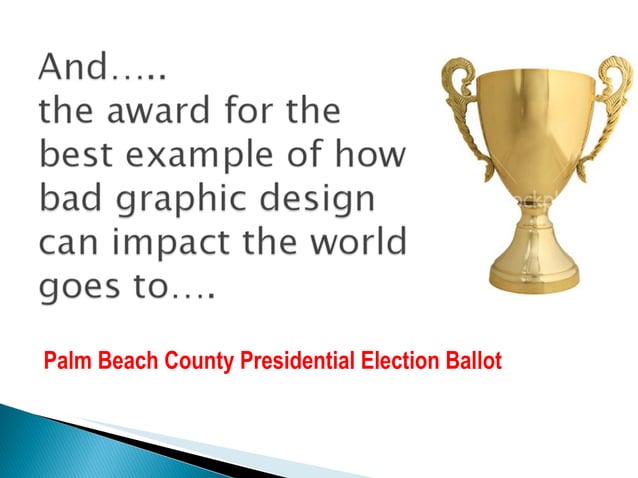 And…..
the award for the best example of how bad graphic design can impact the world goes to….

Palm Beach County Presidential Election Ballot